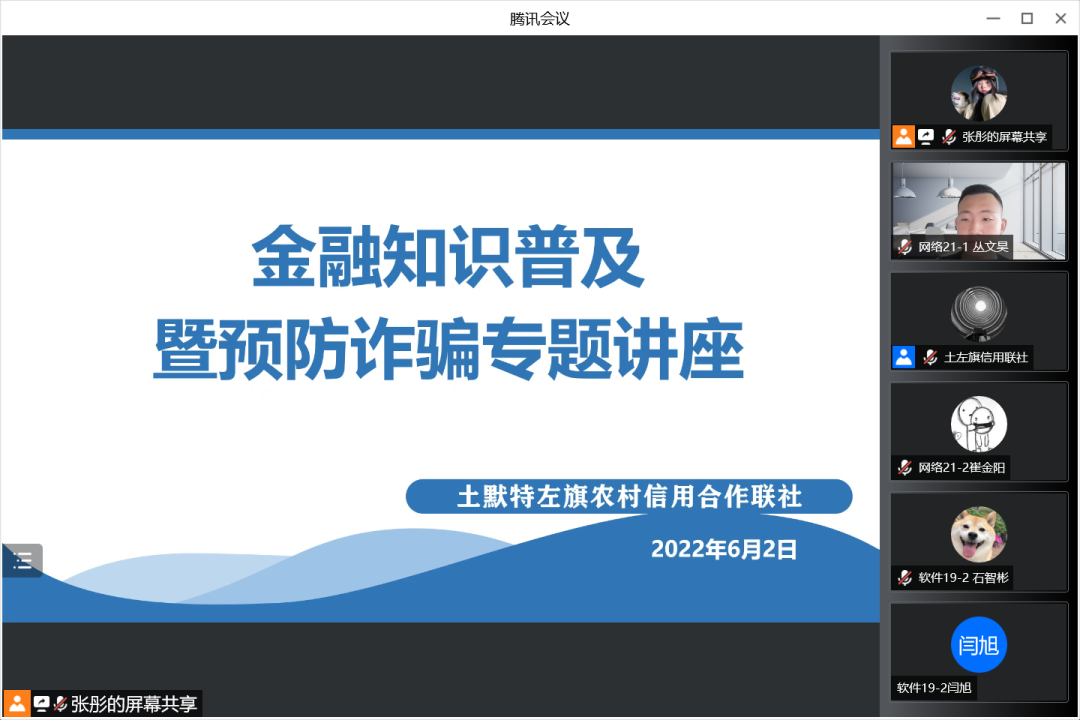 腾讯会议

金融知识普及
暨预防诈骗专题讲座

土默特左旗农村信用合作联社

2022年6月2日

张彤的屏幕共享

张彤的屏幕共享

网络21-1 丛文昊

土左旗信用联社

网络21-2崔金阳

软件19-2 石智彬

闫旭

软件19-2闫旭